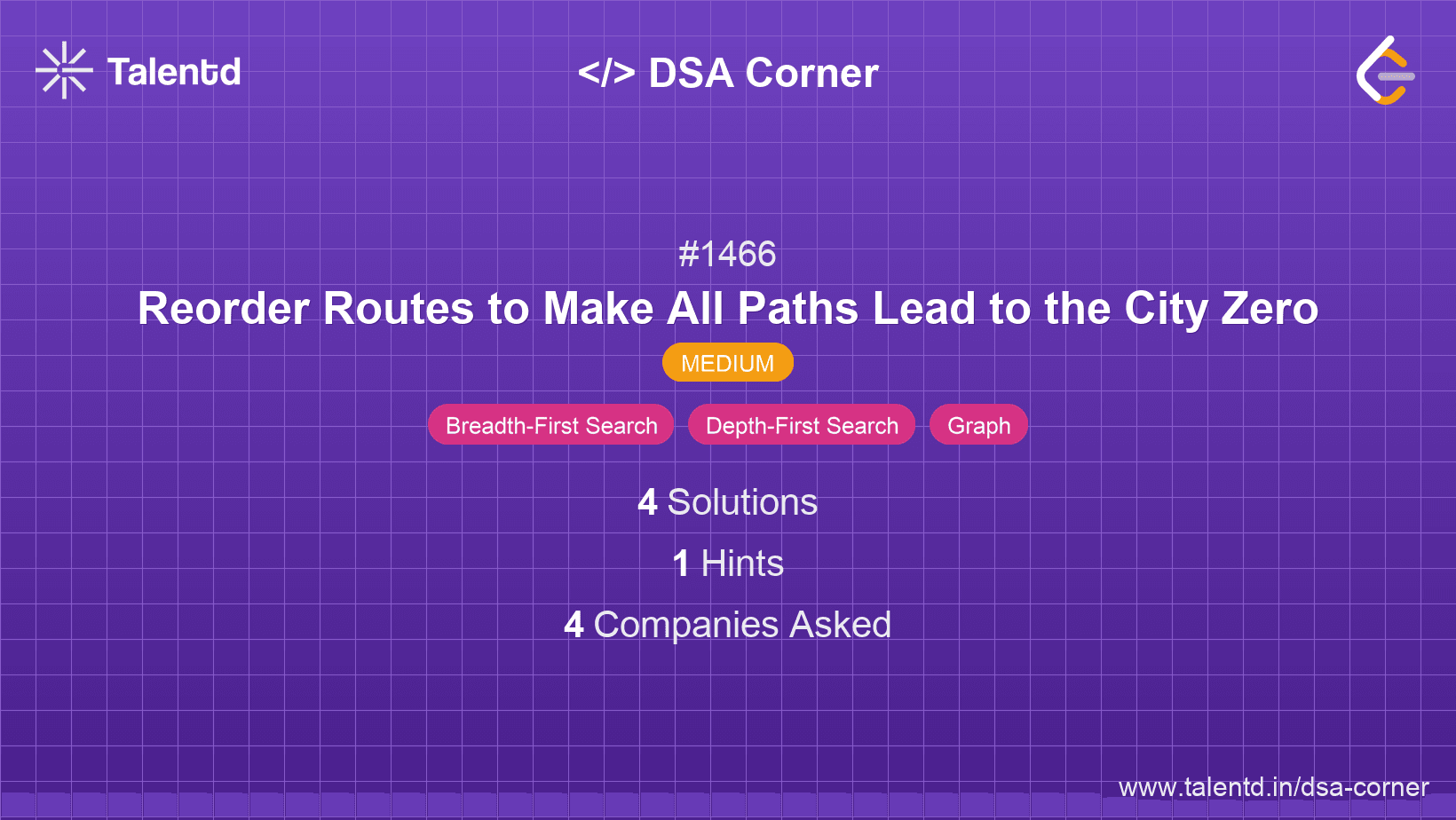 Talentd

</> DSA Corner

#1466

Reorder Routes to Make All Paths Lead to the City Zero

MEDIUM

Breadth-First Search Depth-First Search Graph

4 Solutions

1 Hints

4 Companies Asked

www.talentd.in/dsa-corner